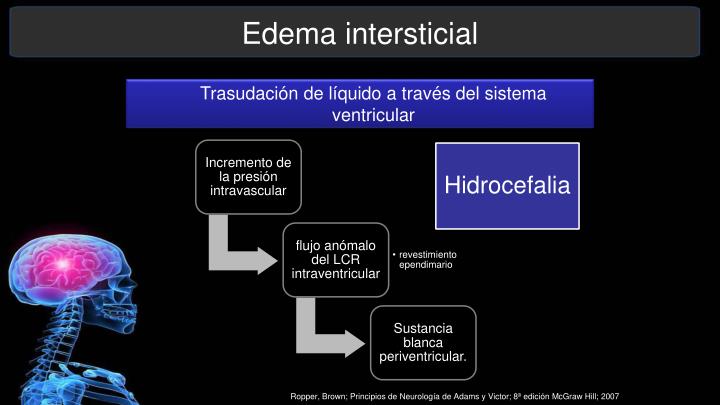 Edema intersticial

Trasudación de líquido a través del sistema ventricular

Incremento de la presión intravascular

Hidrocefalia

flujo anómalo del LCR intraventricular

• revestimiento ependimario

Sustancia blanca periventricular.

Ropper, Brown; Principios de Neurología de Adams y Victor; 8ª edición McGraw Hill; 2007